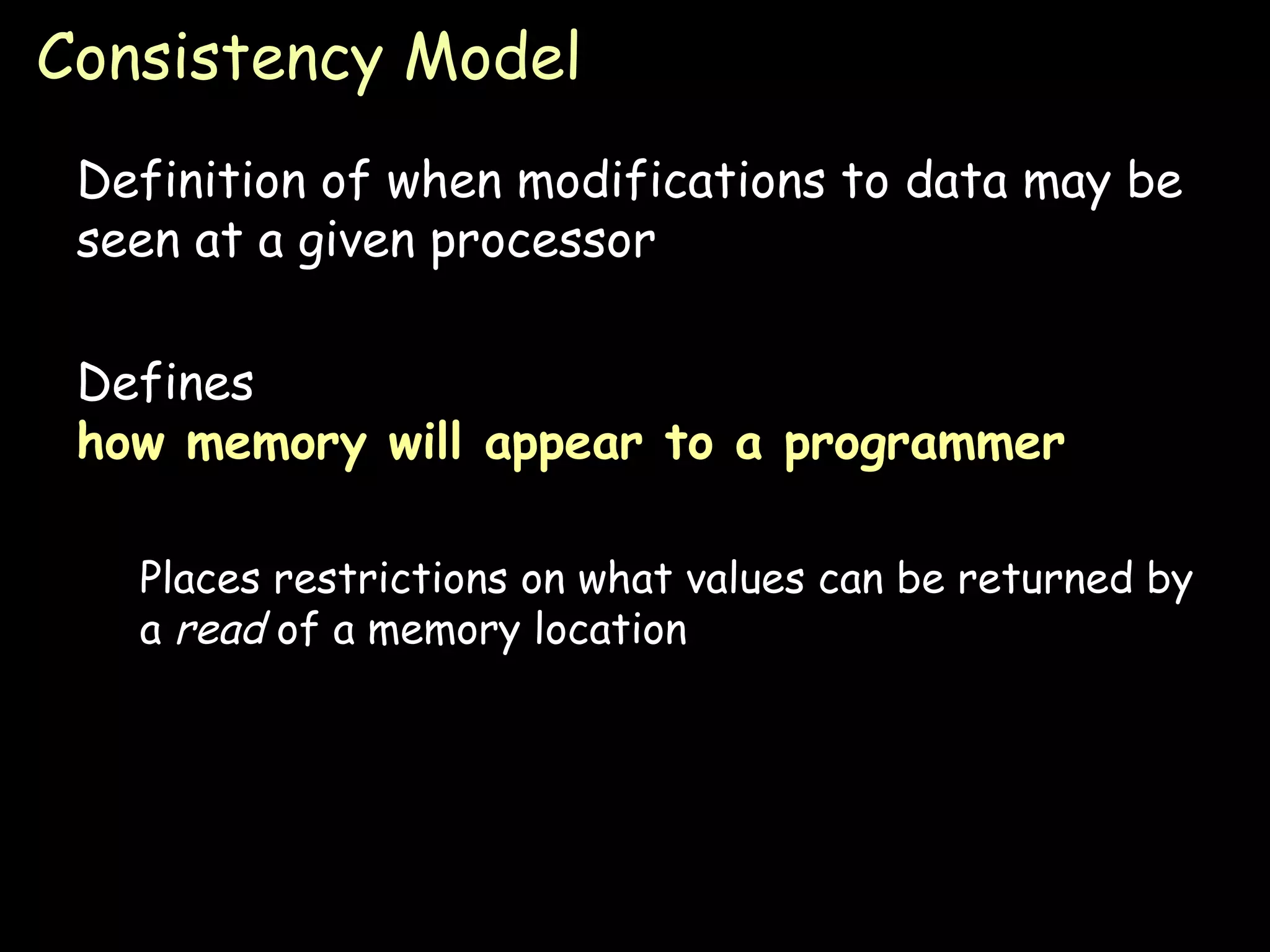 Consistency Model

Definition of when modifications to data may be seen at a given processor

Defines
how memory will appear to a programmer

Places restrictions on what values can be returned by a read of a memory location